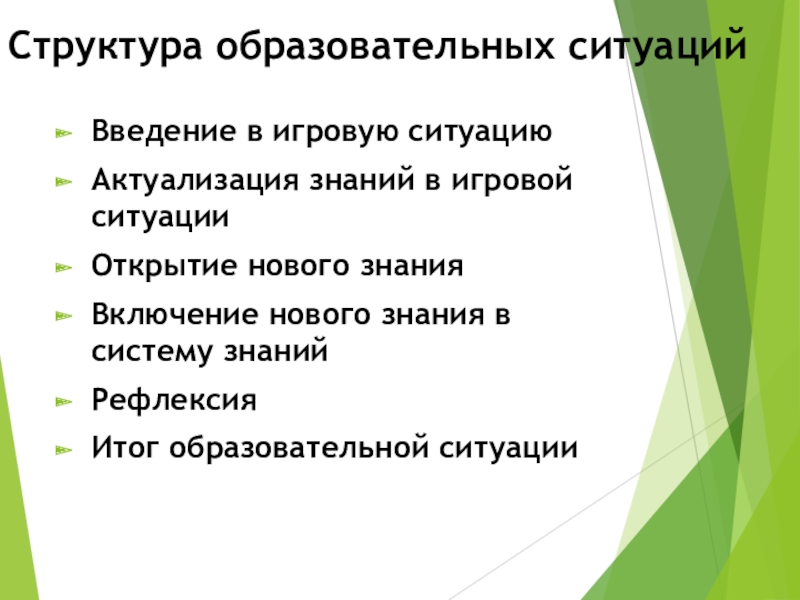 Структура образовательных ситуаций

Введение в игровую ситуацию

Актуализация знаний в игровой ситуации

Открытие нового знания

Включение нового знания в систему знаний

Рефлексия

Итог образовательной ситуации